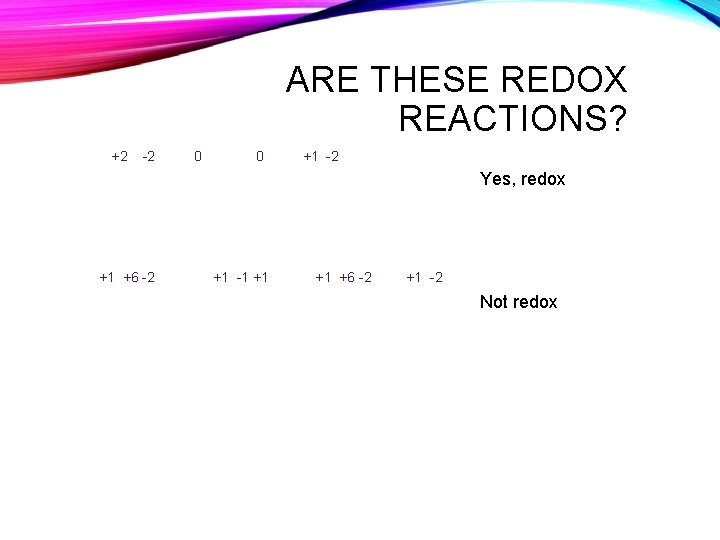 ARE THESE REDOX REACTIONS?

+2 -2 0 0 +1 -2

Yes, redox

+1 +6 -2 +1 -1 +1 +1 +6 -2 +1 -2

Not redox